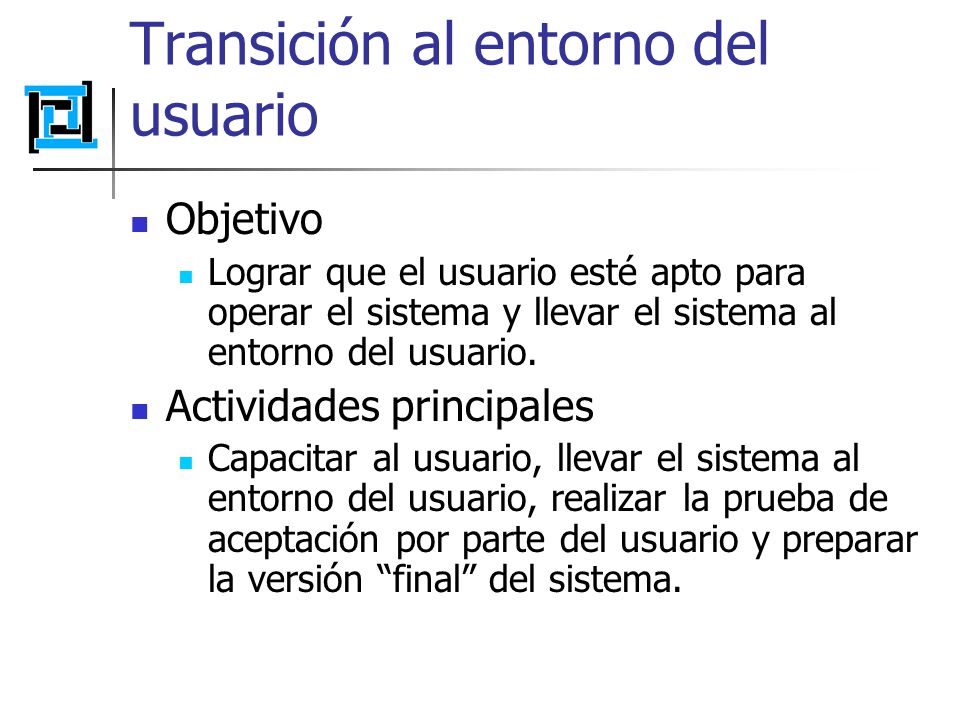 Transición al entorno del usuario

Objetivo

Lograr que el usuario esté apto para operar el sistema y llevar el sistema al entorno del usuario.

Actividades principales

Capacitar al usuario, llevar el sistema al entorno del usuario, realizar la prueba de aceptación por parte del usuario y preparar la versión “final” del sistema.